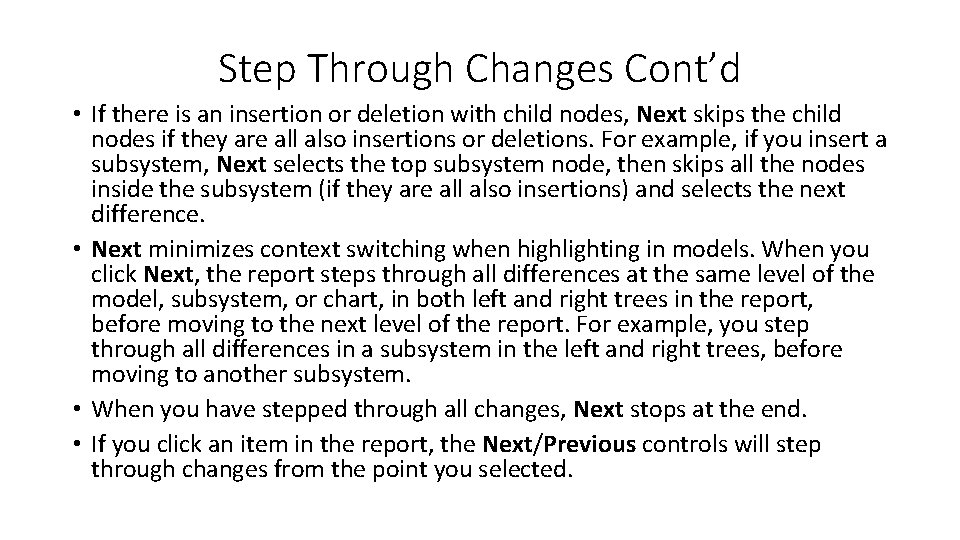 Step Through Changes Cont’d

• If there is an insertion or deletion with child nodes, Next skips the child nodes if they are all also insertions or deletions. For example, if you insert a subsystem, Next selects the top subsystem node, then skips all the nodes inside the subsystem (if they are all also insertions) and selects the next difference.

• Next minimizes context switching when highlighting in models. When you click Next, the report steps through all differences at the same level of the model, subsystem, or chart, in both left and right trees in the report, before moving to the next level of the report. For example, you step through all differences in a subsystem in the left and right trees, before moving to another subsystem.

• When you have stepped through all changes, Next stops at the end.

• If you click an item in the report, the Next/Previous controls will step through changes from the point you selected.